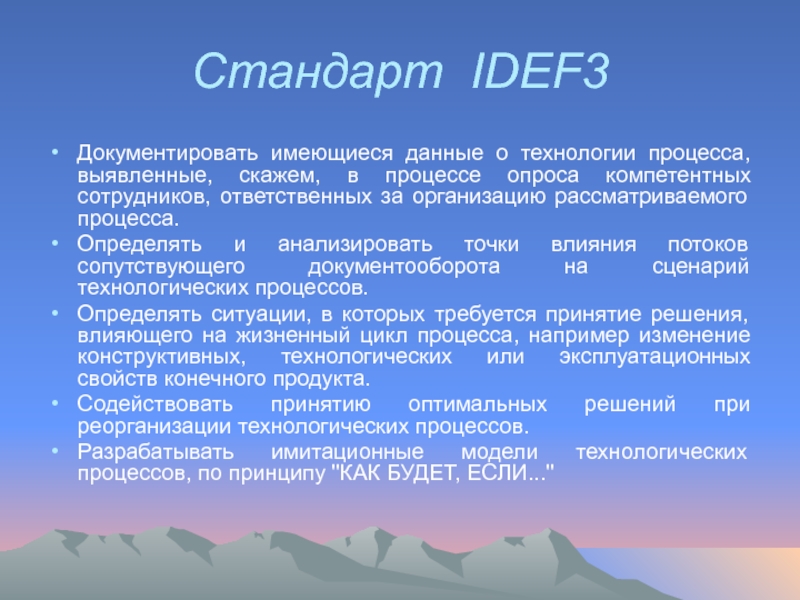 Стандарт IDEF3

• Документировать имеющиеся данные о технологии процесса, выявленные, скажем, в процессе опроса компетентных сотрудников, ответственных за организацию рассматриваемого процесса.
• Определять и анализировать точки влияния потоков сопутствующего документооборота на сценарий технологических процессов.
• Определять ситуации, в которых требуется принятие решения, влияющего на жизненный цикл процесса, например изменение конструктивных, технологических или эксплуатационных свойств конечного продукта.
• Содействовать принятию оптимальных решений при реорганизации технологических процессов.
• Разрабатывать имитационные модели технологических процессов, по принципу "КАК БУДЕТ, ЕСЛИ..."